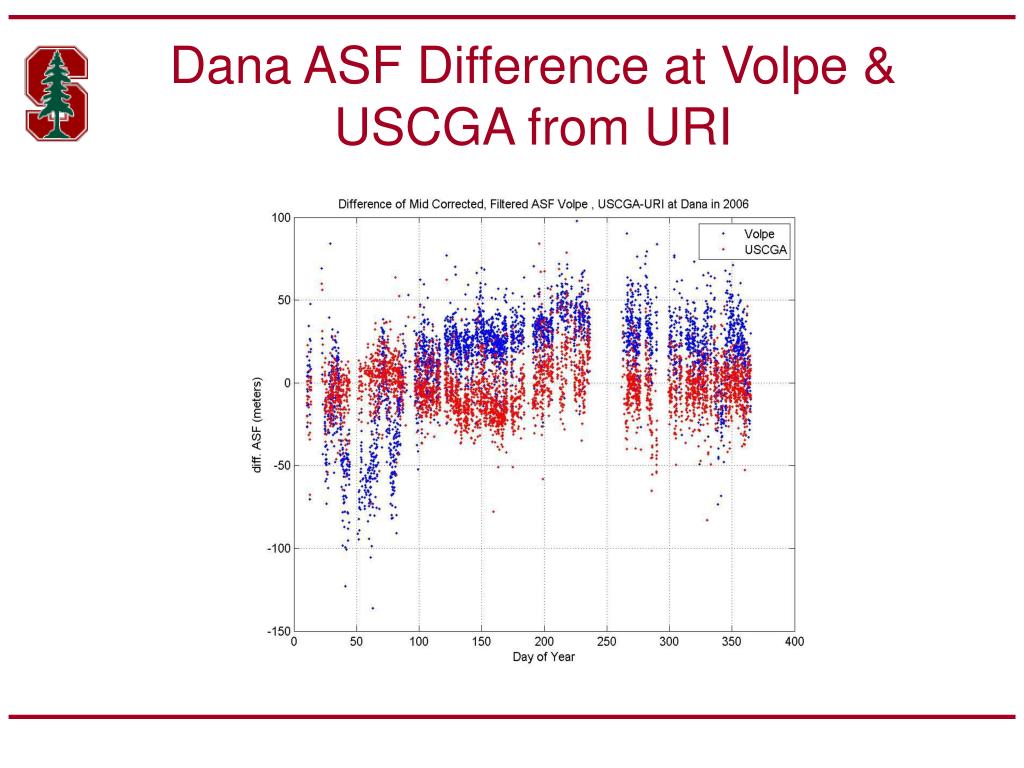 Dana ASF Difference at Volpe & USCGA from URI

Difference of Mid Corrected, Filtered ASF Volpe , USCGA-URI at Dana in 2006

Volpe
USCGA

diff. ASF (meters)

100
50
0
-50
-100
-150

0 50 100 150 200 250 300 350 400

Day of Year